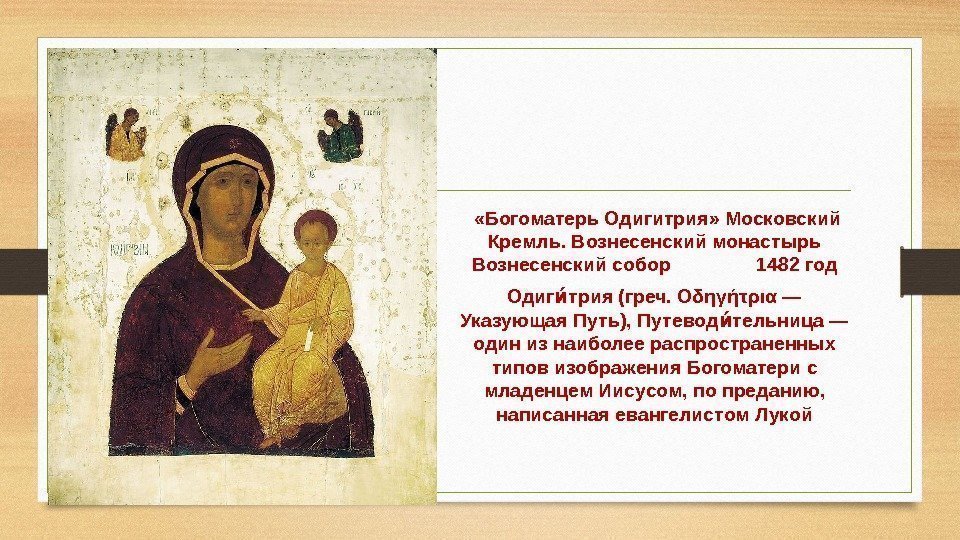 «Богоматерь Одигитрия» Московский Кремль. Вознесенский монастырь Вознесенский собор 1482 год

Одиги́трия (греч. Οδηγήτρια — Указующая Путь), Путеводи́тельница — один из наиболее распространенных типов изображения Богоматери с младенцем Иисусом, по преданию, написанная евангелистом Лукой